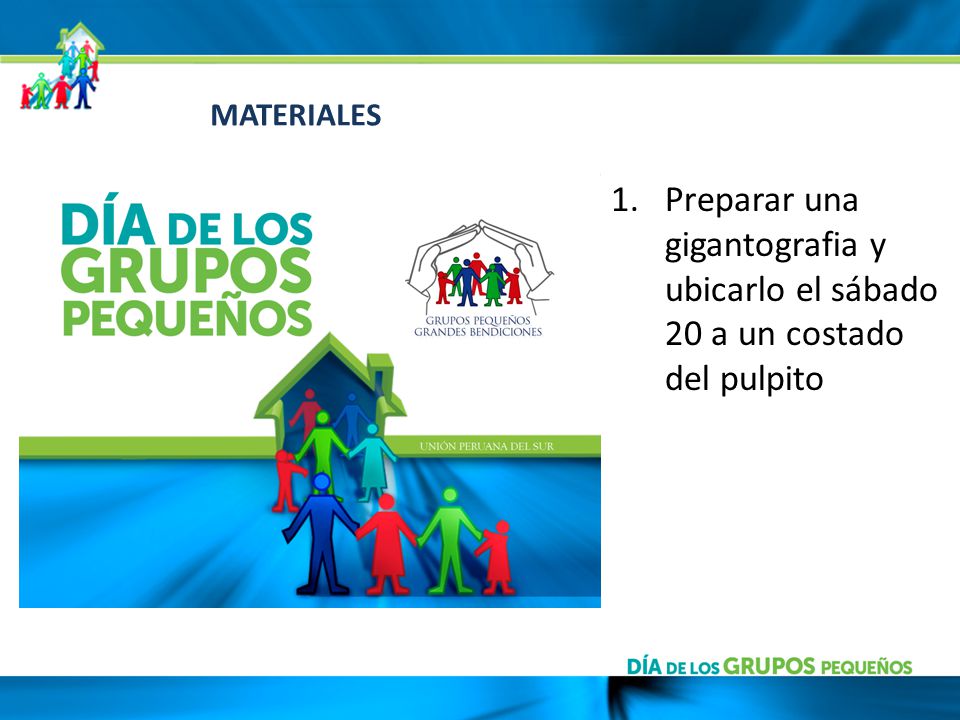 MATERIALES

DÍA DE LOS GRUPOS PEQUEÑOS

GRUPOS PEQUEÑOS GRANDES BENDICIONES

UNIÓN PERUANA DEL SUR

1. Preparar una gigantografia y ubicarlo el sábado 20 a un costado del pulpito

DÍA DE LOS GRUPOS PEQUEÑOS